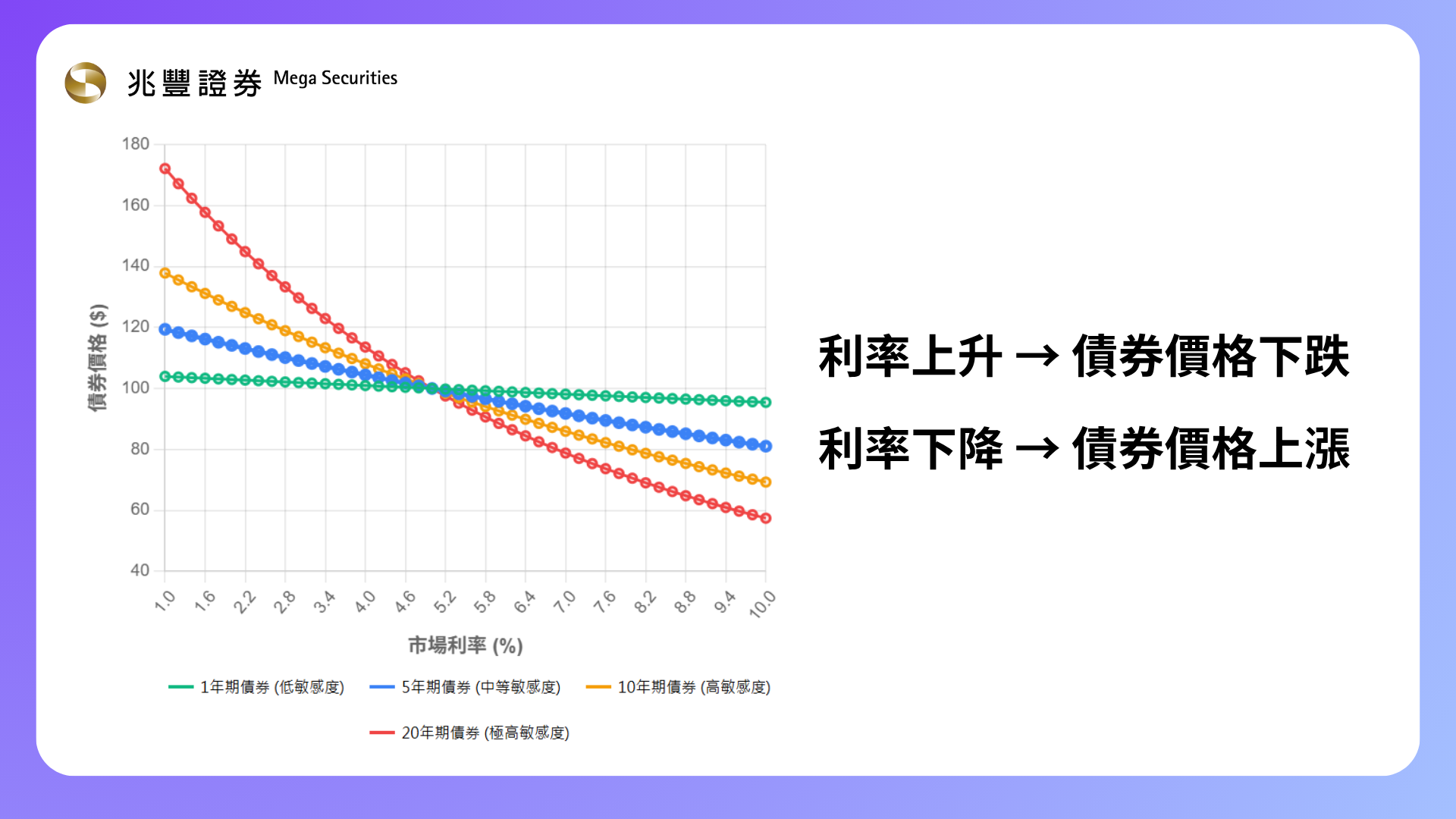 兆豐證券 Mega Securities

180
160
140
120
100
80
60
40

債券價格 ($)

1.0 1.6 2.2 2.8 3.4 4.0 4.6 5.2 5.8 6.4 7.0 7.6 8.2 8.8 9.4 10.0

市場利率 (%)

1年期債券 (低敏感度) 5年期債券 (中等敏感度) 10年期債券 (高敏感度) 20年期債券 (極高敏感度)

利率上升 → 債券價格下跌

利率下降 → 債券價格上漲